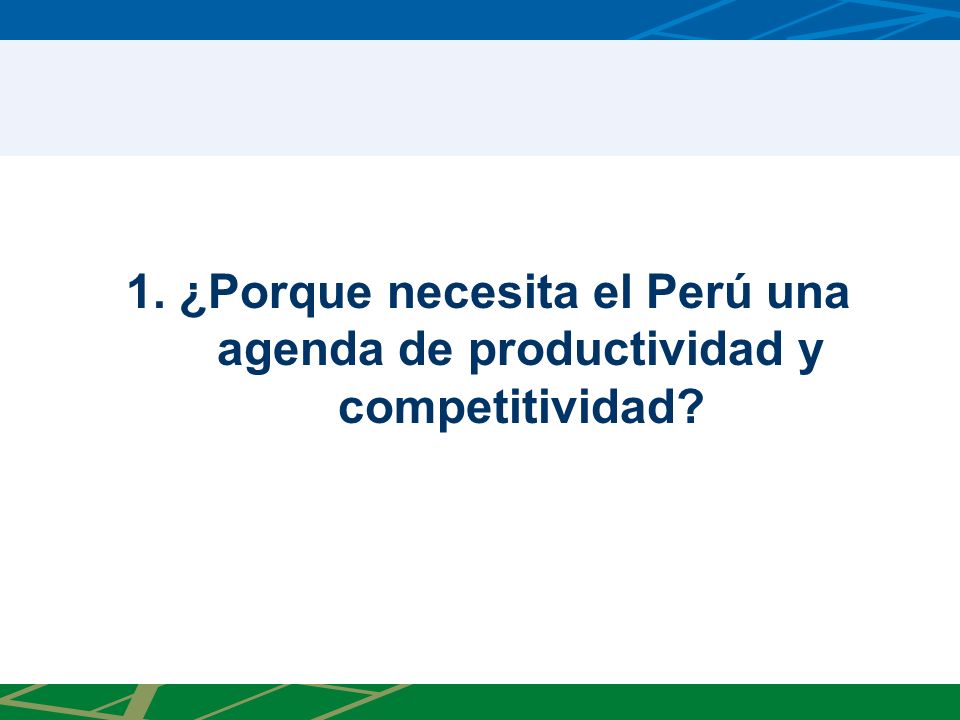 1. ¿Porque necesita el Perú una agenda de productividad y competitividad?